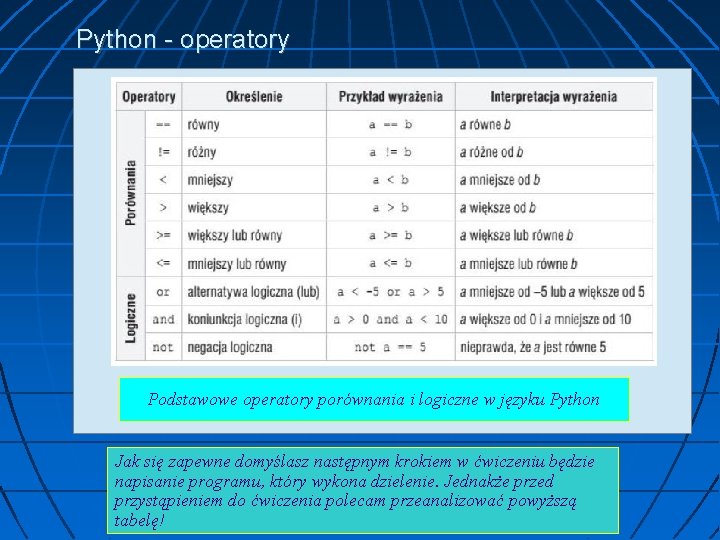 Python - operatory

| Operatory | | Określenie | Przykład wyrażenia | Interpretacja wyrażenia |
|---|---|---|---|---|
| Porównania | == | równy | a == b | a równe b |
| | != | różny | a != b | a różne od b |
| | < | mniejszy | a < b | a mniejsze od b |
| | > | większy | a > b | a większe od b |
| | >= | większy lub równy | a >= b | a większe lub równe b |
| | <= | mniejszy lub równy | a <= b | a mniejsze lub równe b |
| Logiczne | or | alternatywa logiczna (lub) | a < -5 or a > 5 | a mniejsze od –5 lub a większe od 5 |
| | and | koniunkcja logiczna (i) | a > 0 and a < 10 | a większe od 0 i a mniejsze od 10 |
| | not | negacja logiczna | not a == 5 | nieprawda, że a jest równe 5 |

Podstawowe operatory porównania i logiczne w języku Python

Jak się zapewne domyślasz następnym krokiem w ćwiczeniu będzie napisanie programu, który wykona dzielenie. Jednakże przed przystąpieniem do ćwiczenia polecam przeanalizować powyższą tabelę!